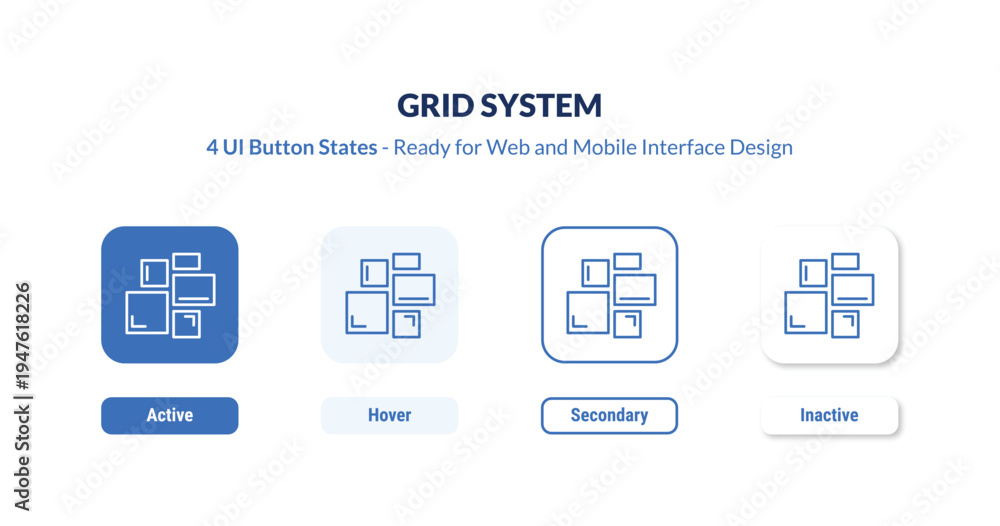 GRID SYSTEM

4 UI Button States - Ready for Web and Mobile Interface Design

Active

Hover

Secondary

Inactive

Adobe Stock | #1947618226